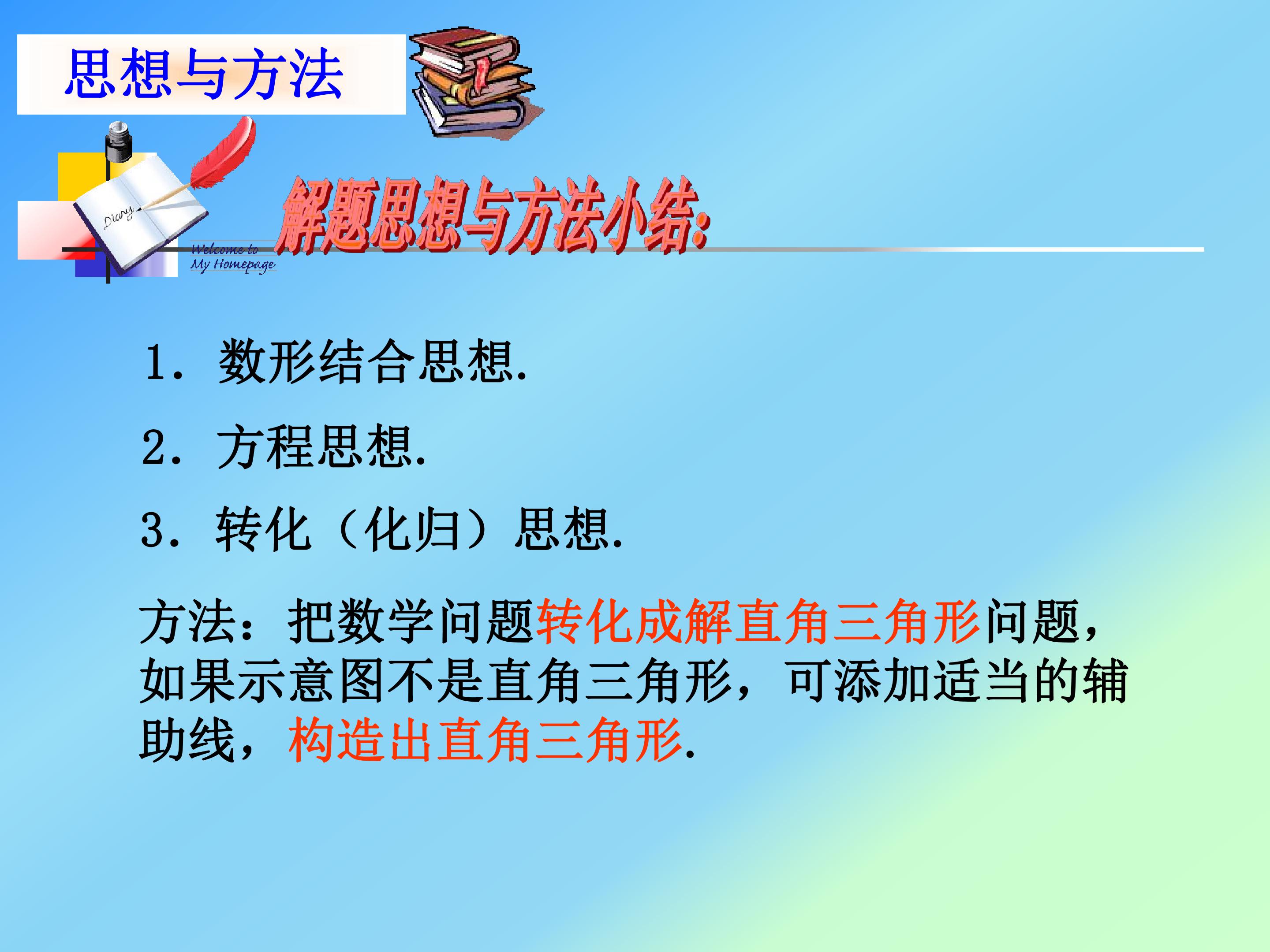 思想与方法

Diary

Welcome to
My Homepage

解题思想与方法小结:

1.数形结合思想.

2.方程思想.

3.转化(化归)思想.

方法:把数学问题转化成解直角三角形问题,如果示意图不是直角三角形,可添加适当的辅助线,构造出直角三角形.